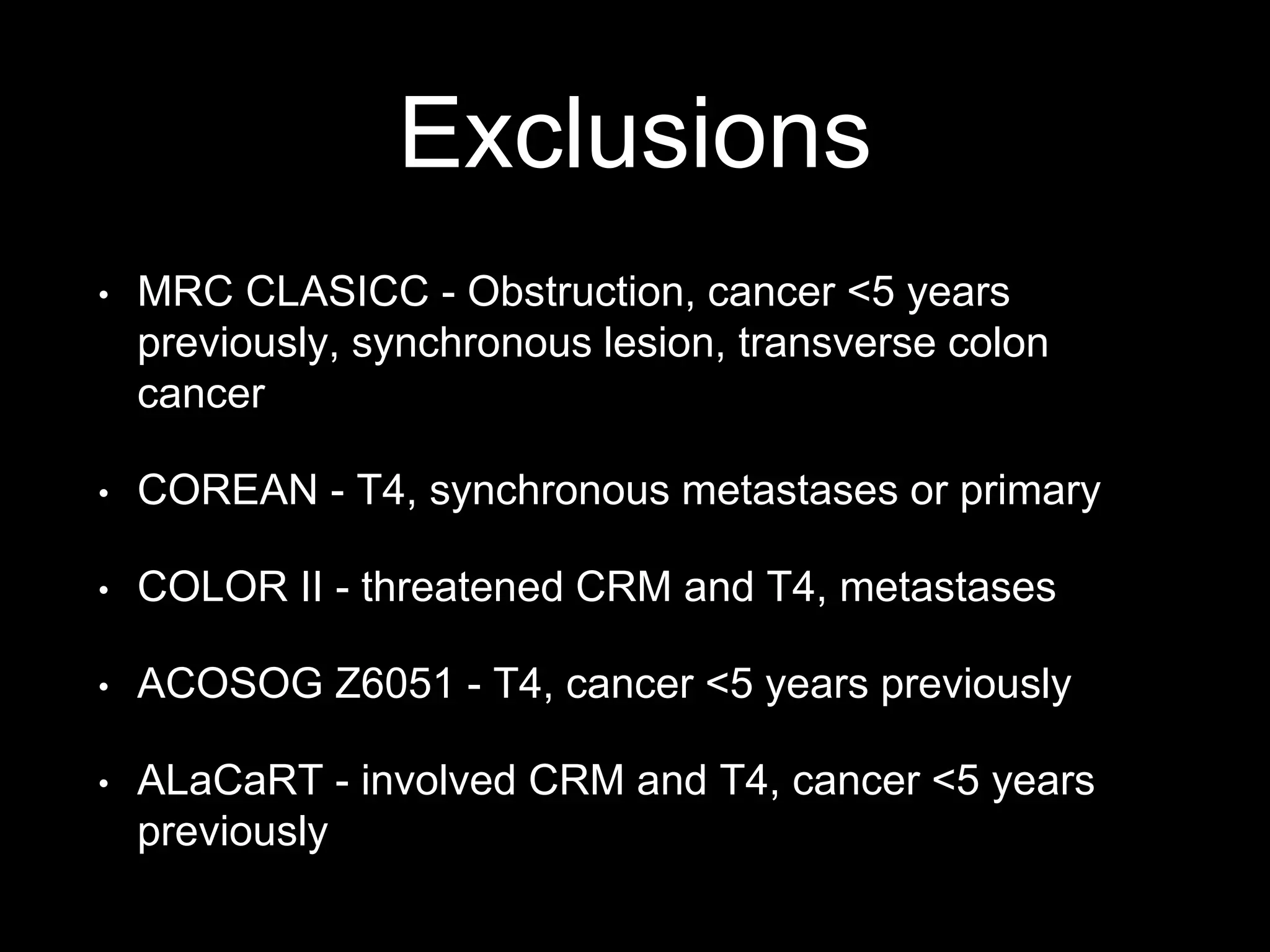 Exclusions

• MRC CLASICC - Obstruction, cancer <5 years previously, synchronous lesion, transverse colon cancer

• COREAN - T4, synchronous metastases or primary

• COLOR II - threatened CRM and T4, metastases

• ACOSOG Z6051 - T4, cancer <5 years previously

• ALaCaRT - involved CRM and T4, cancer <5 years previously